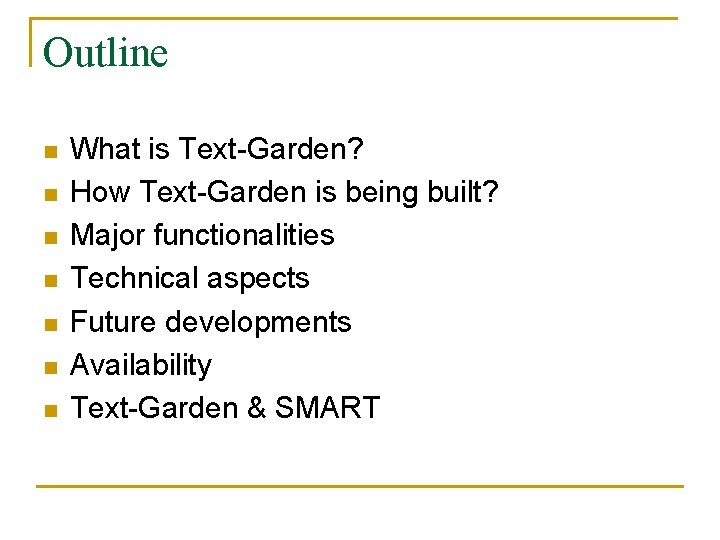 Outline

- What is Text-Garden?
- How Text-Garden is being built?
- Major functionalities
- Technical aspects
- Future developments
- Availability
- Text-Garden & SMART